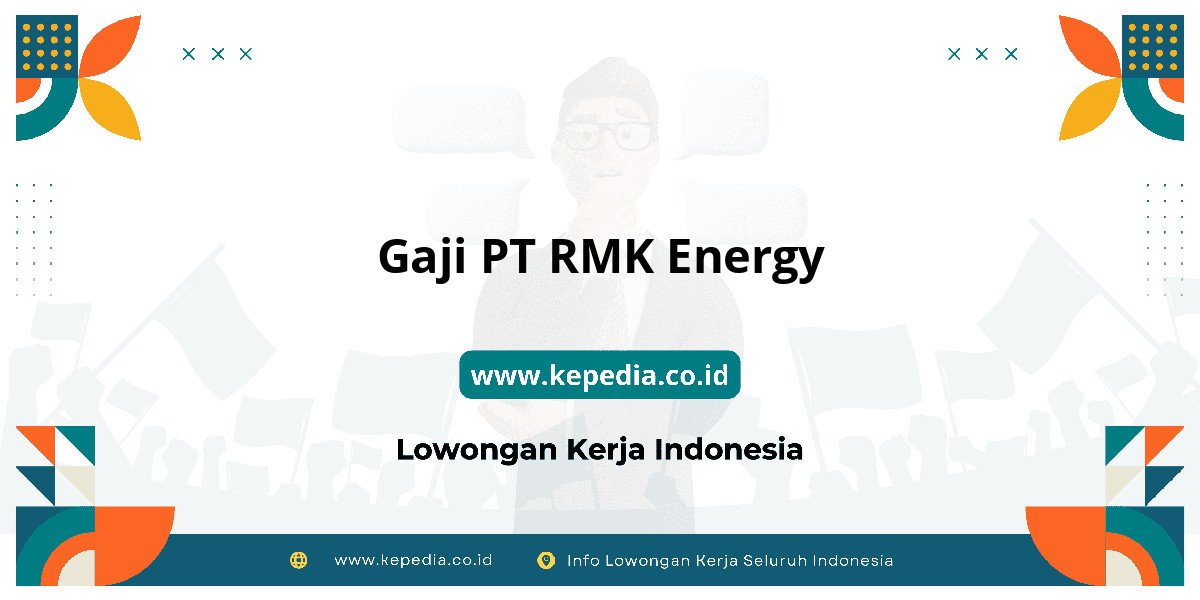 Gaji PT RMK Energy

www.kepedia.co.id

Lowongan Kerja Indonesia

www.kepedia.co.id Info Lowongan Kerja Seluruh Indonesia